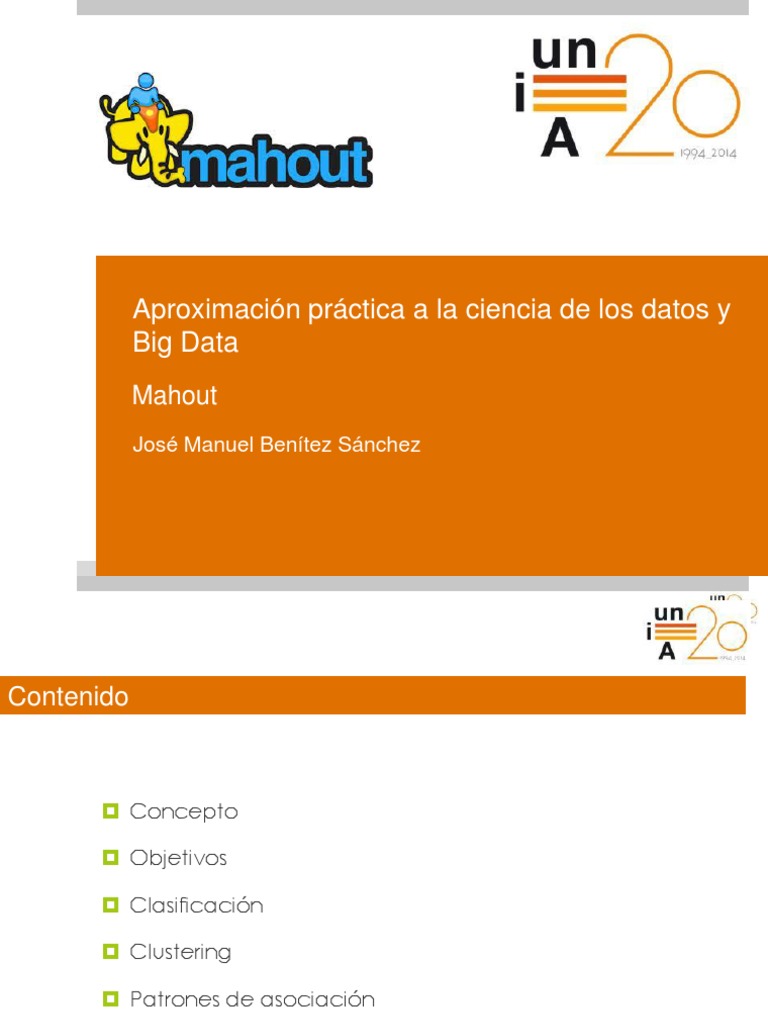 mahout

un
i
A
20
1994_2014

Aproximación práctica a la ciencia de los datos y Big Data

Mahout

José Manuel Benítez Sánchez

un
i
A
20
1994_2014

Contenido

Concepto

Objetivos

Clasificación

Clustering

Patrones de asociación